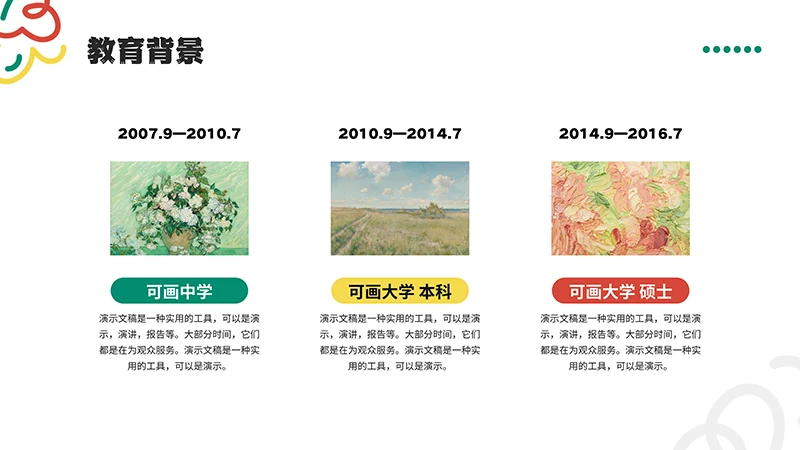 教育背景

2007.9—2010.7

可画中学

演示文稿是一种实用的工具，可以是演示，演讲，报告等。大部分时间，它们都是在为观众服务。演示文稿是一种实用的工具，可以是演示。

2010.9—2014.7

可画大学 本科

演示文稿是一种实用的工具，可以是演示，演讲，报告等。大部分时间，它们都是在为观众服务。演示文稿是一种实用的工具，可以是演示。

2014.9—2016.7

可画大学 硕士

演示文稿是一种实用的工具，可以是演示，演讲，报告等。大部分时间，它们都是在为观众服务。演示文稿是一种实用的工具，可以是演示。